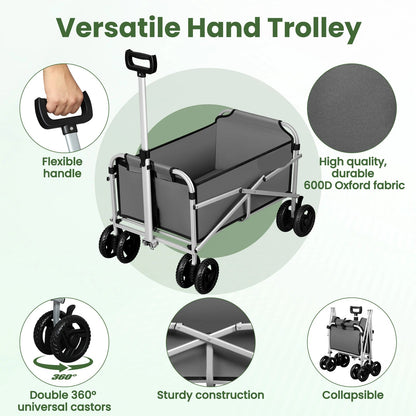 Versatile Hand Trolley

Flexible handle

High quality, durable 600D Oxford fabric

360°

Double 360° universal castors

Sturdy construction

Collapsible